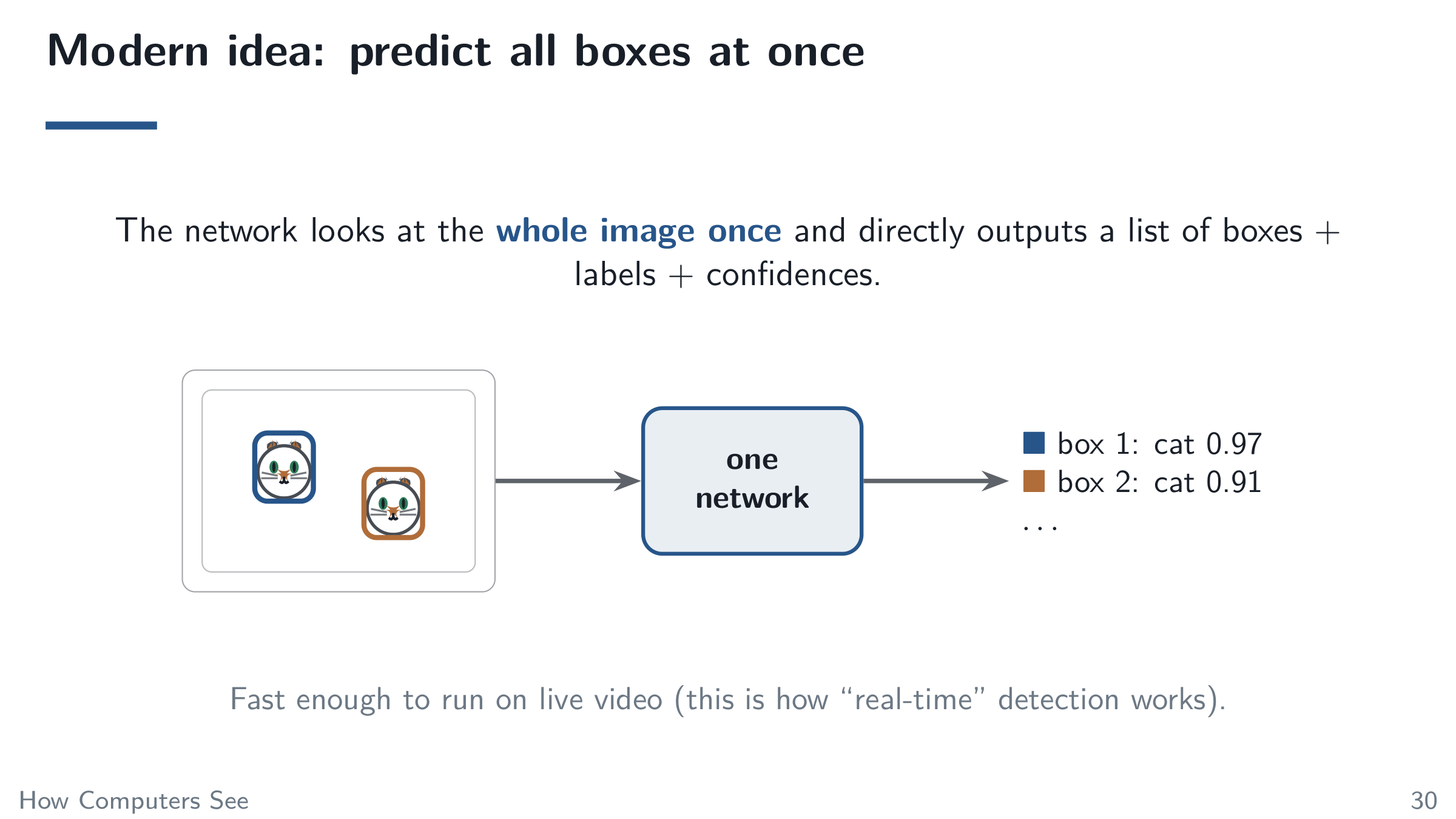 Modern idea: predict all boxes at once

The network looks at the whole image once and directly outputs a list of boxes + labels + confidences.

one
network

box 1: cat 0.97
box 2: cat 0.91
...

Fast enough to run on live video (this is how "real-time" detection works).

How Computers See
30